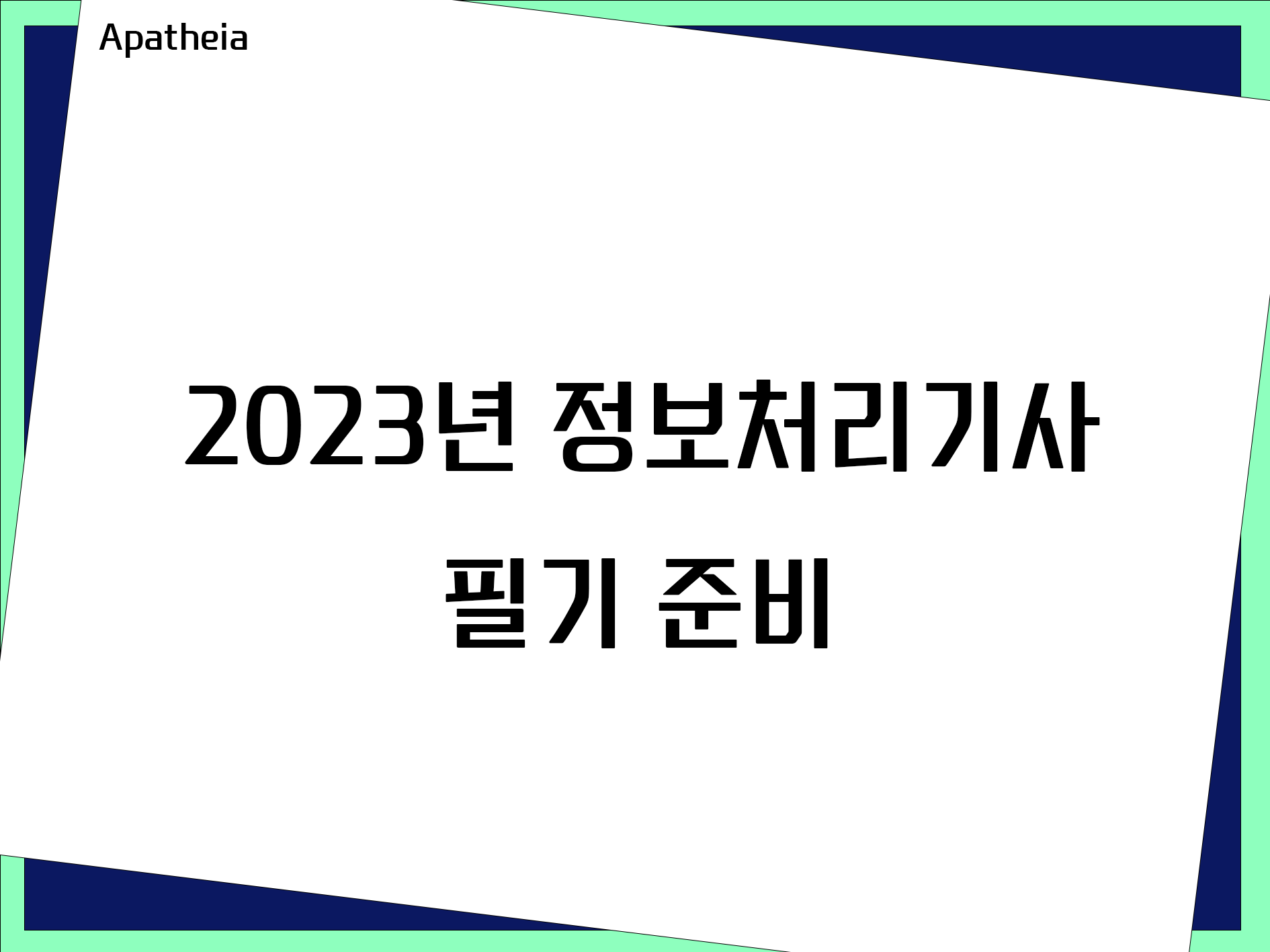 Apatheia

2023년 정보처리기사 필기 준비